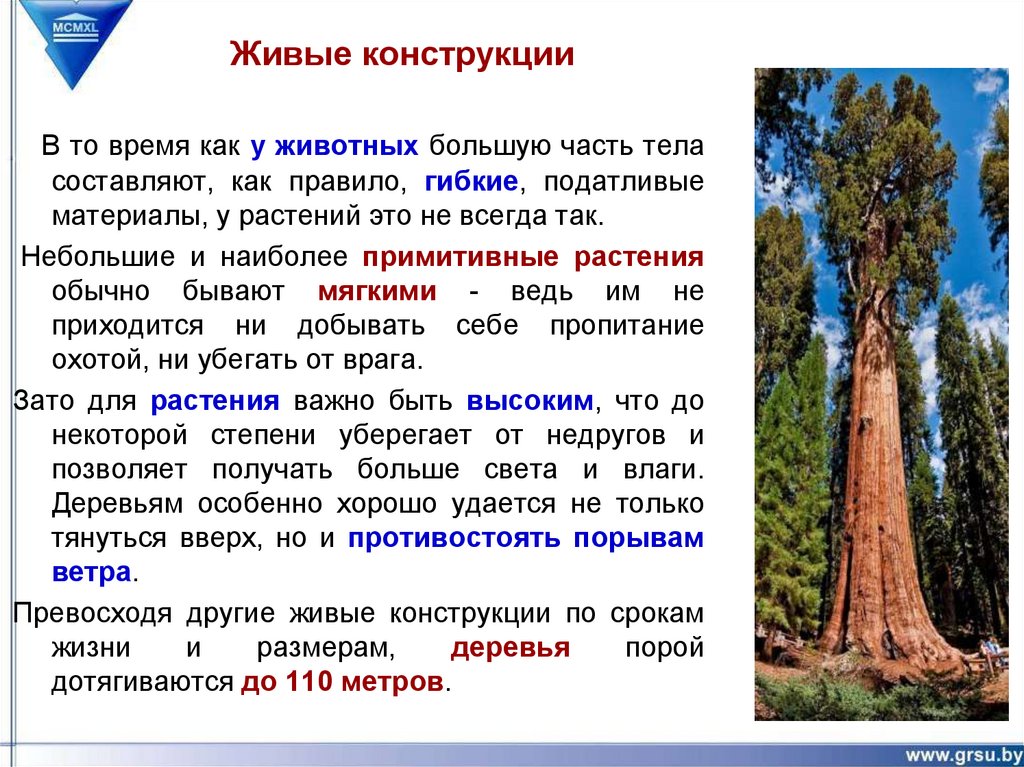 MCMXL

Живые конструкции

В то время как у животных большую часть тела составляют, как правило, гибкие, податливые материалы, у растений это не всегда так.

Небольшие и наиболее примитивные растения обычно бывают мягкими - ведь им не приходится ни добывать себе пропитание охотой, ни убегать от врага.

Зато для растения важно быть высоким, что до некоторой степени уберегает от недругов и позволяет получать больше света и влаги. Деревьям особенно хорошо удается не только тянуться вверх, но и противостоять порывам ветра.

Превосходя другие живые конструкции по срокам жизни и размерам, деревья порой дотягиваются до 110 метров.

www.grsu.by